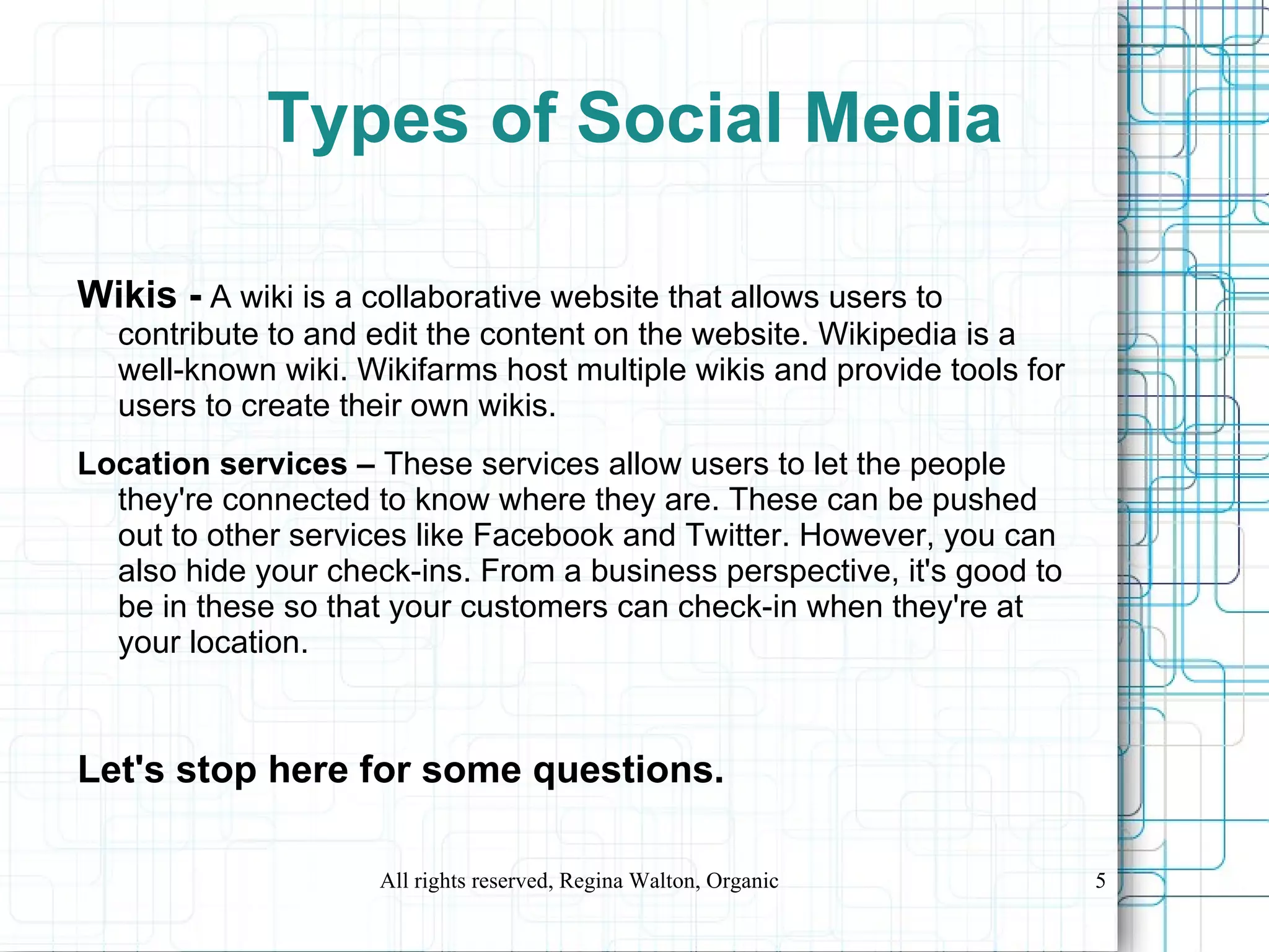 Types of Social Media

Wikis - A wiki is a collaborative website that allows users to contribute to and edit the content on the website. Wikipedia is a well-known wiki. Wikifarms host multiple wikis and provide tools for users to create their own wikis.

Location services – These services allow users to let the people they're connected to know where they are. These can be pushed out to other services like Facebook and Twitter. However, you can also hide your check-ins. From a business perspective, it's good to be in these so that your customers can check-in when they're at your location.

Let's stop here for some questions.

All rights reserved, Regina Walton, Organic

5